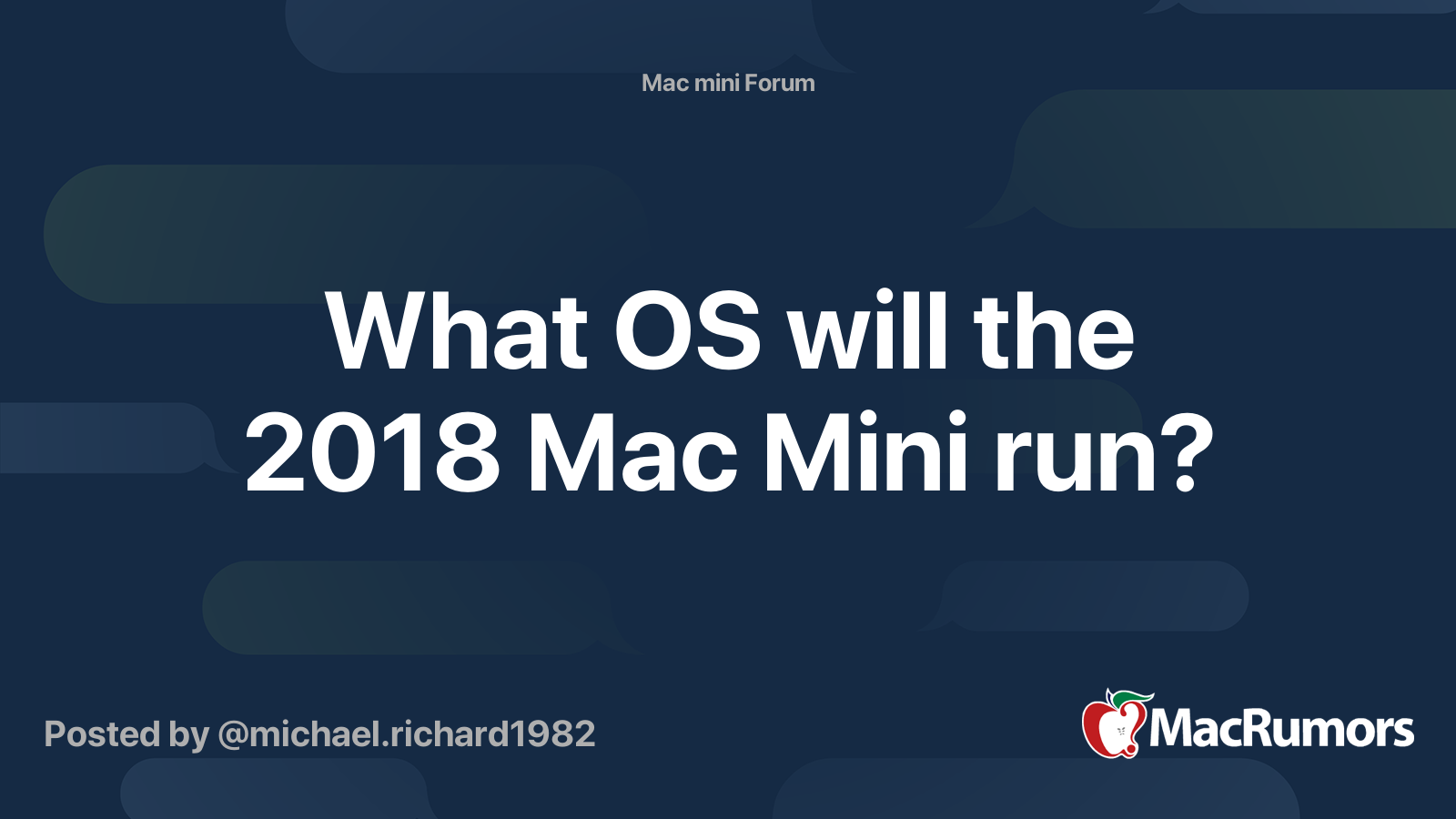 Mac mini Forum

What OS will the 2018 Mac Mini run?

Posted by @michael.richard1982

MacRumors